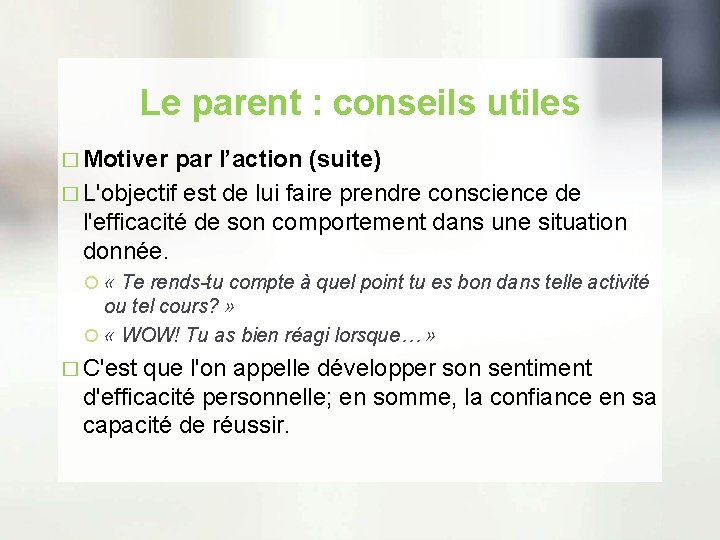 Le parent : conseils utiles

□ Motiver par l’action (suite)

□ L'objectif est de lui faire prendre conscience de l'efficacité de son comportement dans une situation donnée.

○ « Te rends-tu compte à quel point tu es bon dans telle activité ou tel cours? »

○ « WOW! Tu as bien réagi lorsque… »

□ C'est que l'on appelle développer son sentiment d'efficacité personnelle; en somme, la confiance en sa capacité de réussir.